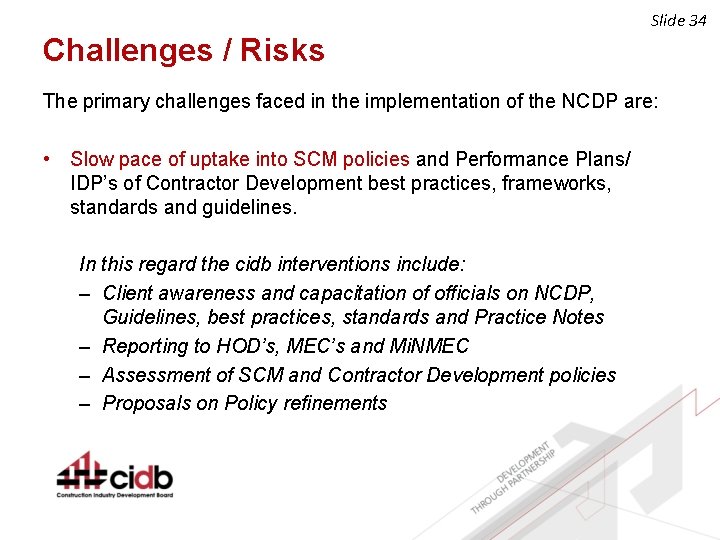 Slide 34

Challenges / Risks

The primary challenges faced in the implementation of the NCDP are:

• Slow pace of uptake into SCM policies and Performance Plans/ IDP's of Contractor Development best practices, frameworks, standards and guidelines.

In this regard the cidb interventions include:
– Client awareness and capacitation of officials on NCDP, Guidelines, best practices, standards and Practice Notes
– Reporting to HOD's, MEC's and MiNMEC
– Assessment of SCM and Contractor Development policies
– Proposals on Policy refinements

cidb
Construction Industry Development Board

DEVELOPMENT THROUGH PARTNERSHIP